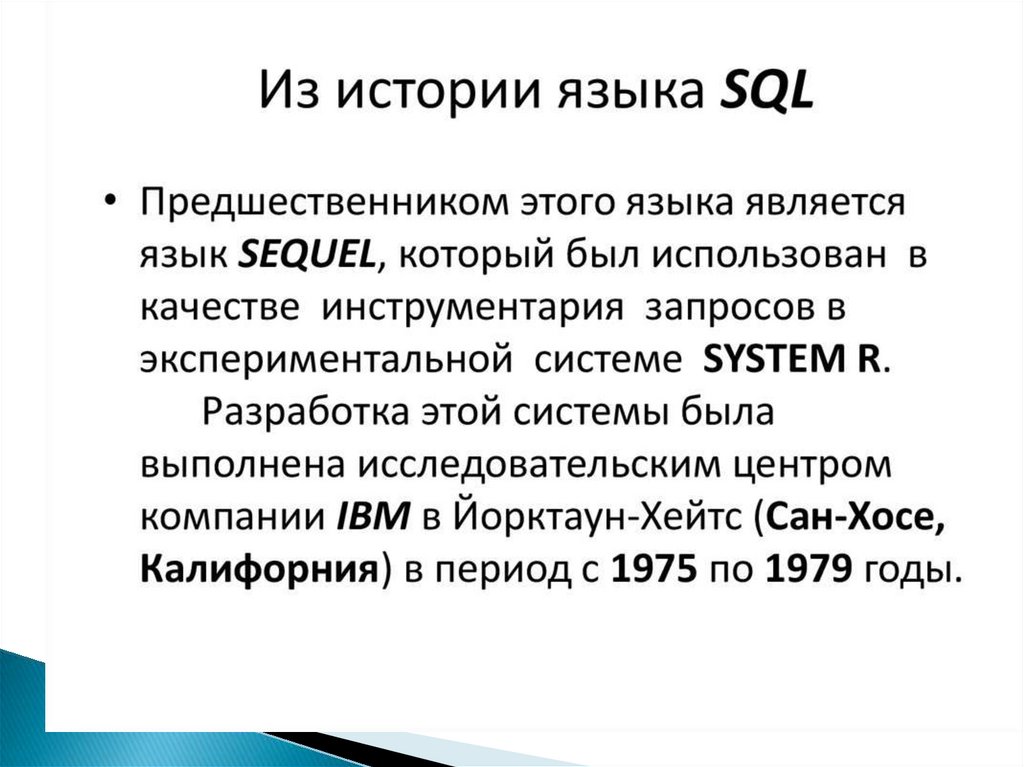 Из истории языка SQL

• Предшественником этого языка является язык SEQUEL, который был использован в качестве инструментария запросов в экспериментальной системе SYSTEM R.

Разработка этой системы была выполнена исследовательским центром компании IBM в Йорктаун-Хейтс (Сан-Хосе, Калифорния) в период с 1975 по 1979 годы.